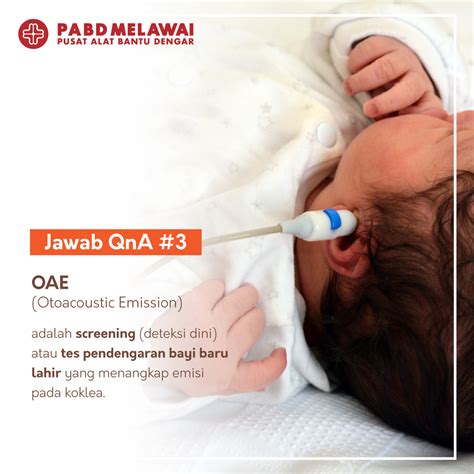 PABD MELAWAI
PUSAT ALAT BANTU DENGAR

Jawab QnA #3

OAE
(Otoacoustic Emission)

adalah screening (deteksi dini) atau tes pendengaran bayi baru lahir yang menangkap emisi pada koklea.